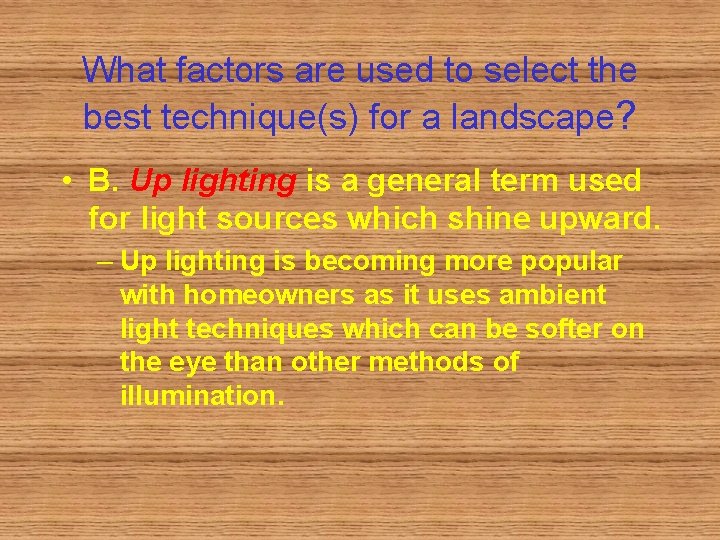 What factors are used to select the best technique(s) for a landscape?

• B. Up lighting is a general term used for light sources which shine upward.

– Up lighting is becoming more popular with homeowners as it uses ambient light techniques which can be softer on the eye than other methods of illumination.